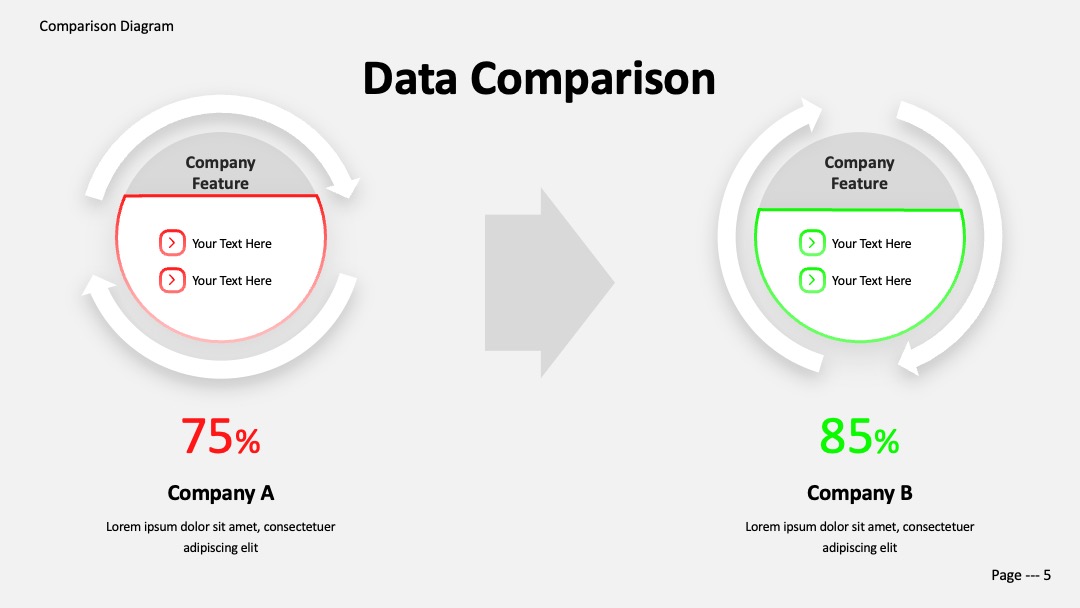 Comparison Diagram

Data Comparison

Company Feature

Your Text Here

Your Text Here

75%

Company A

Lorem ipsum dolor sit amet, consectetuer adipiscing elit

Company Feature

Your Text Here

Your Text Here

85%

Company B

Lorem ipsum dolor sit amet, consectetuer adipiscing elit

Page --- 5